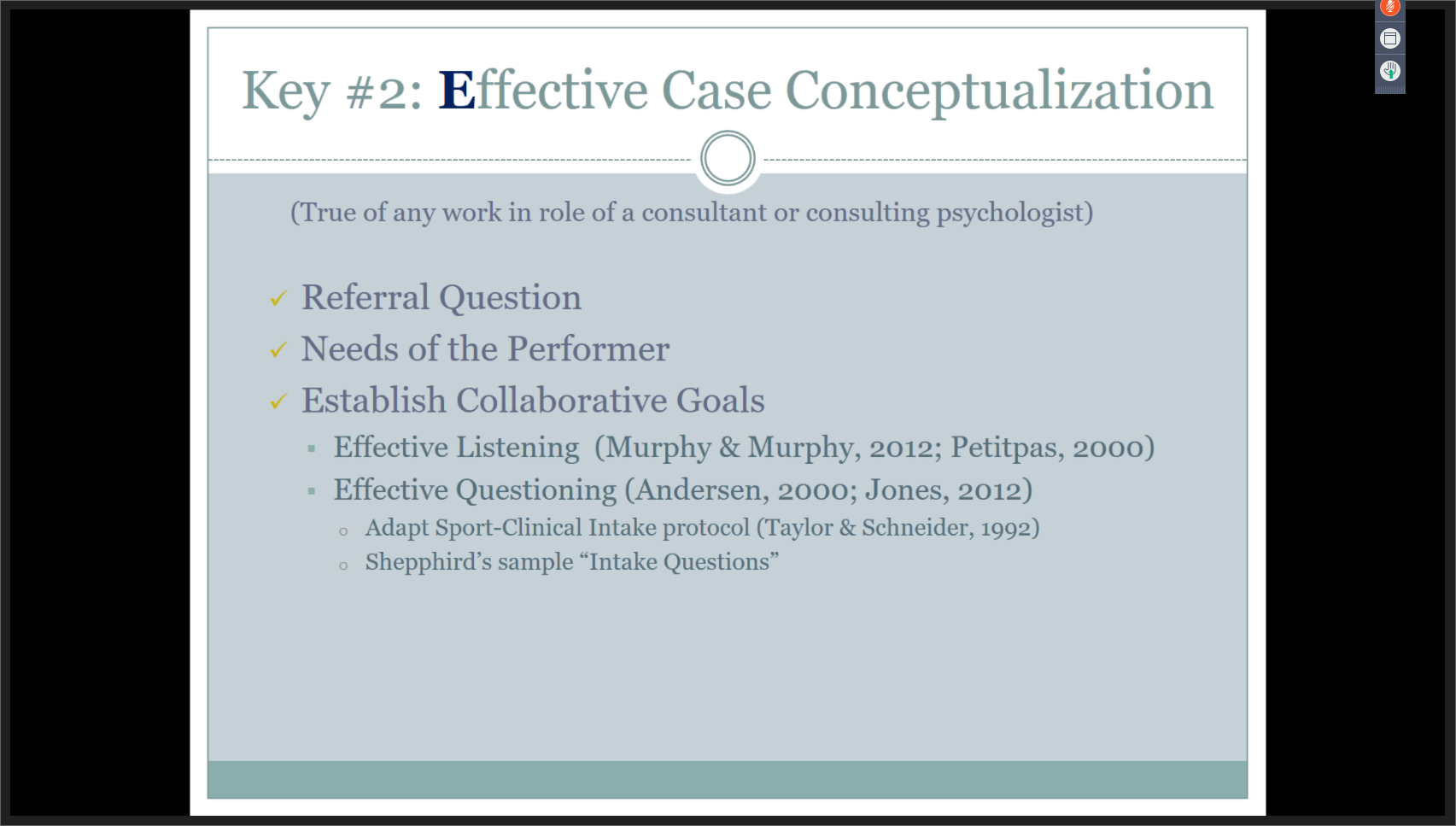 Key #2: Effective Case Conceptualization

(True of any work in role of a consultant or consulting psychologist)

✓ Referral Question
✓ Needs of the Performer
✓ Establish Collaborative Goals
▪ Effective Listening (Murphy & Murphy, 2012; Petitpas, 2000)
▪ Effective Questioning (Andersen, 2000; Jones, 2012)
○ Adapt Sport-Clinical Intake protocol (Taylor & Schneider, 1992)
○ Shepphird's sample "Intake Questions"